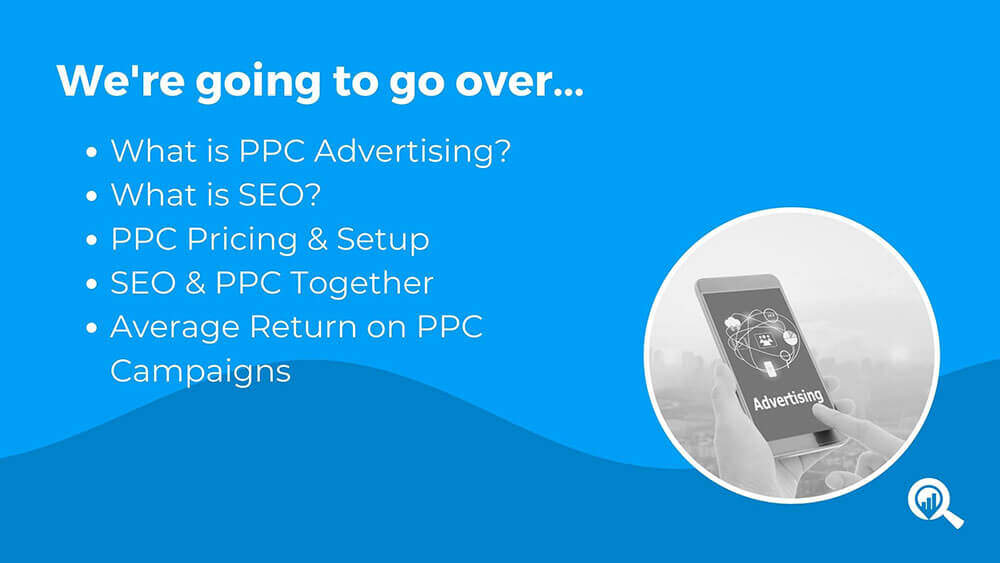 We're going to go over...

- What is PPC Advertising?
- What is SEO?
- PPC Pricing & Setup
- SEO & PPC Together
- Average Return on PPC Campaigns

Advertising